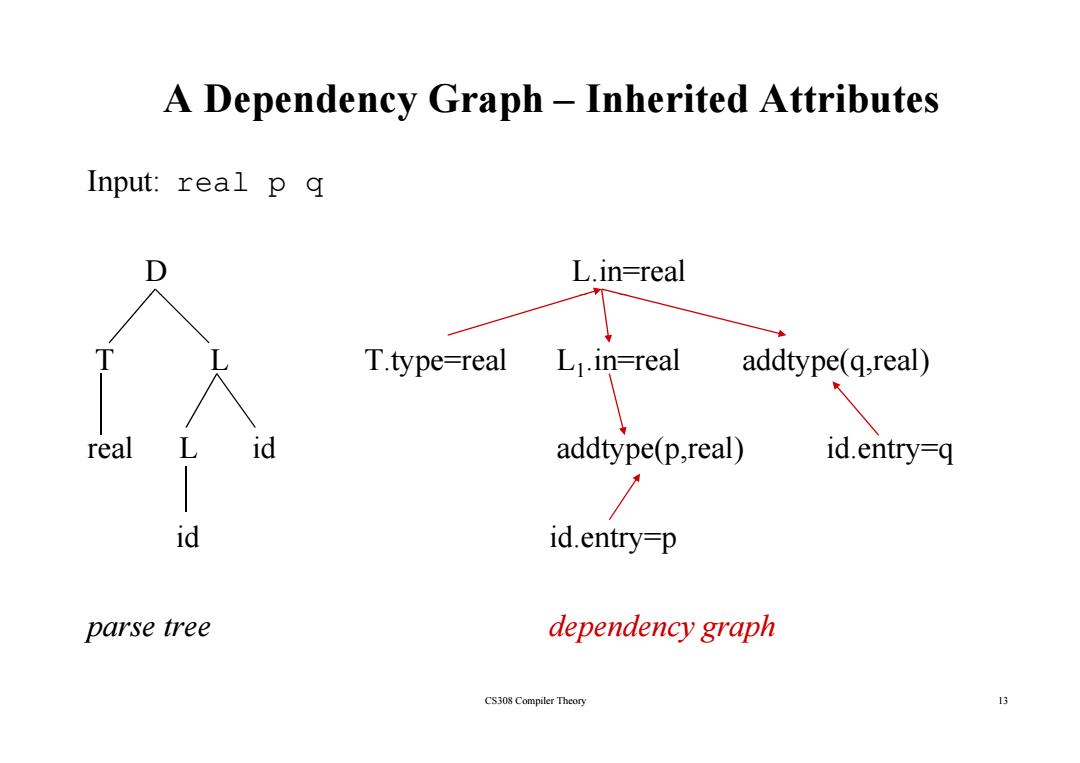 A Dependency Graph – Inherited Attributes

Input: real p q

D

T L

real L id

id

L.in=real

T.type=real $L_1$.in=real addtype(q,real)

addtype(p,real) id.entry=q

id.entry=p

parse tree

dependency graph

CS308 Compiler Theory

13